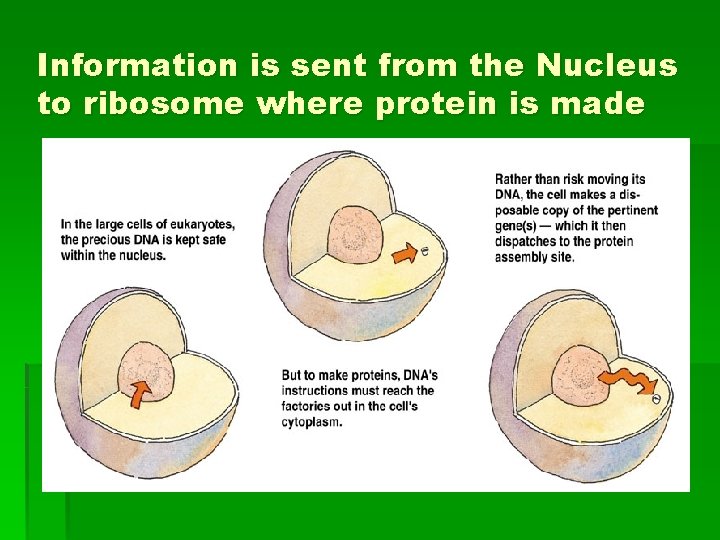 Information is sent from the Nucleus to ribosome where protein is made

In the large cells of eukaryotes, the precious DNA is kept safe within the nucleus.

But to make proteins, DNA's instructions must reach the factories out in the cell's cytoplasm.

Rather than risk moving its DNA, the cell makes a disposable copy of the pertinent gene(s) — which it then dispatches to the protein assembly site.